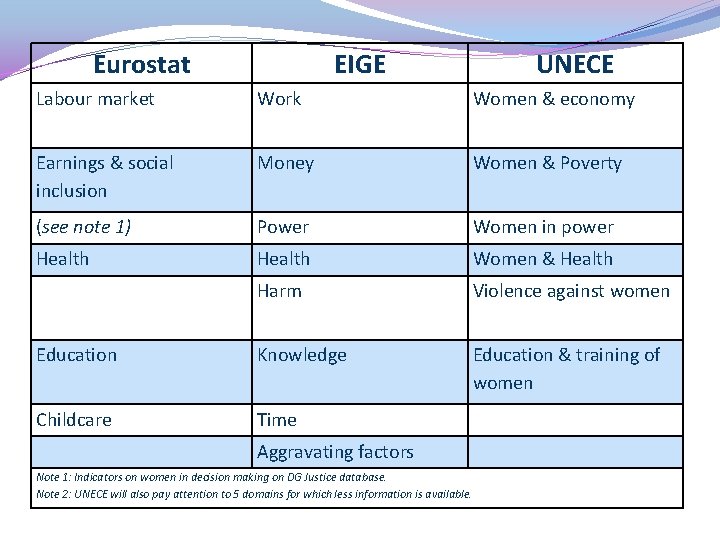 | Eurostat | EIGE | UNECE |
|---|---|---|
| Labour market | Work | Women & economy |
| Earnings & social inclusion | Money | Women & Poverty |
| (see note 1) | Power | Women in power |
| Health | Health | Women & Health |
| | Harm | Violence against women |
| Education | Knowledge | Education & training of women |
| Childcare | Time | |
| | Aggravating factors | |

Note 1: Indicators on women in decision making on DG Justice database.
Note 2: UNECE will also pay attention to 5 domains for which less information is available.